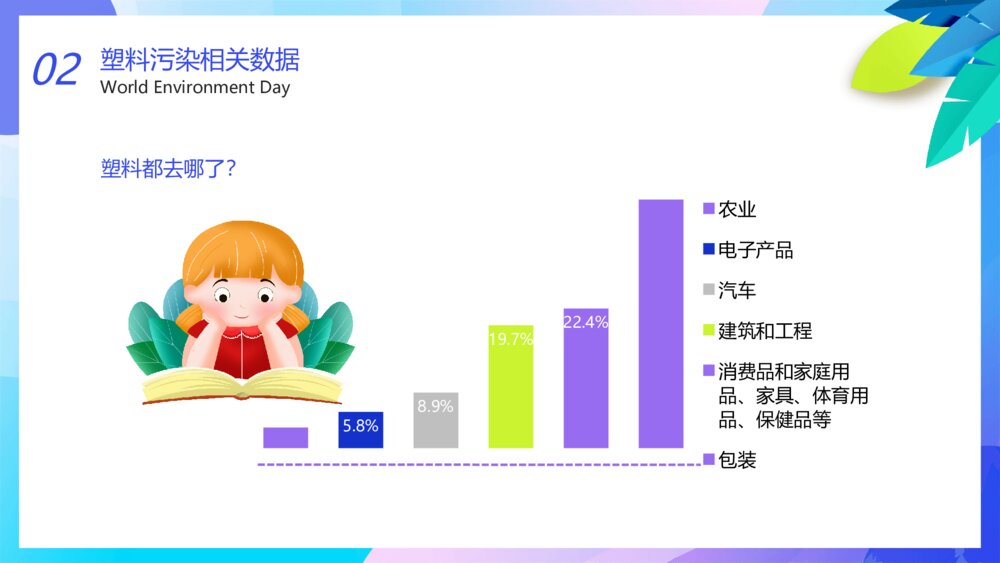 02 塑料污染相关数据
World Environment Day

塑料都去哪了？

5.8%
8.9%
19.7%
22.4%

农业
电子产品
汽车
建筑和工程
消费品和家庭用品、家具、体育用品、保健品等
包装